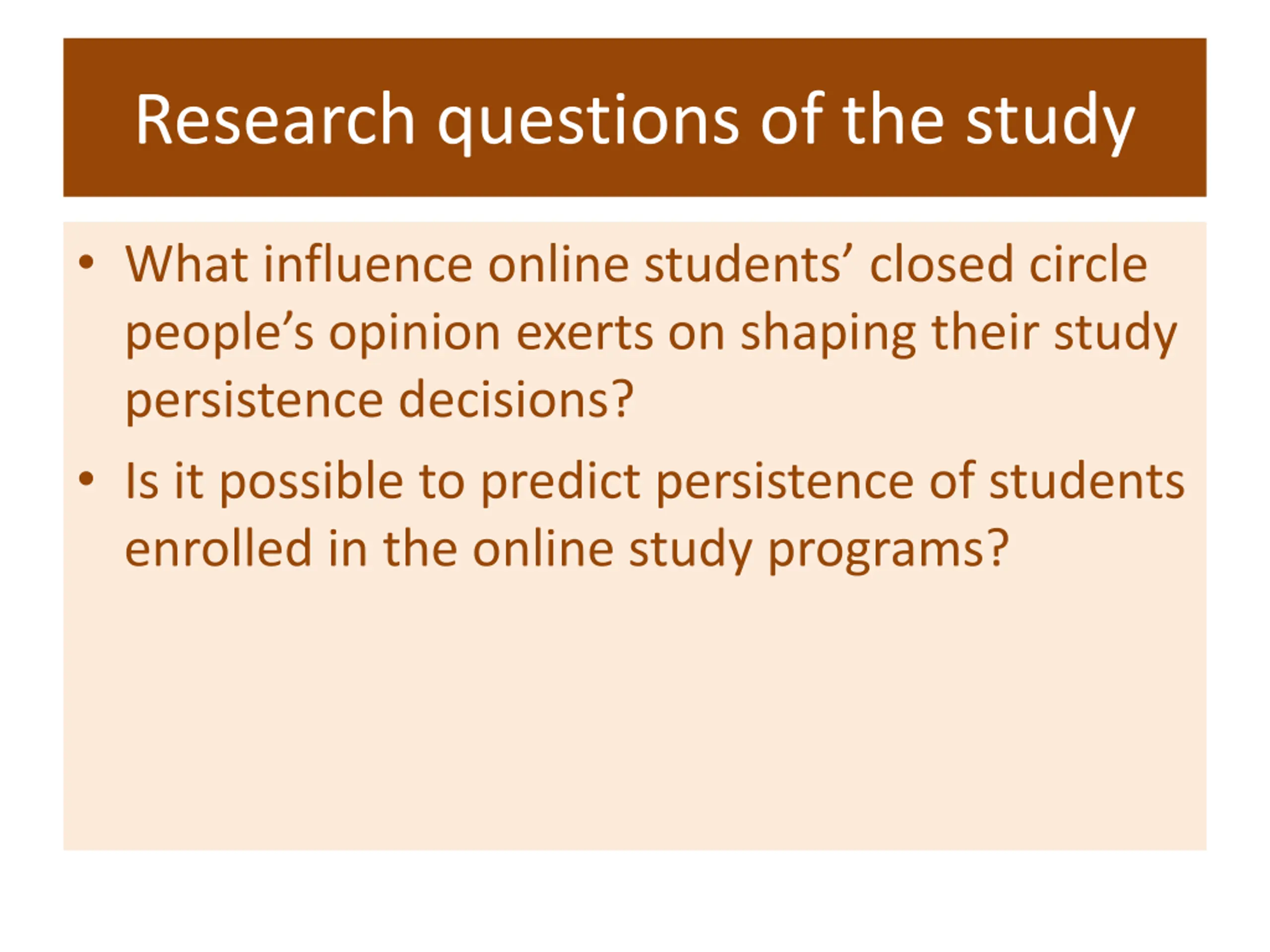 Research questions of the study

• What influence online students’ closed circle people’s opinion exerts on shaping their study persistence decisions?
• Is it possible to predict persistence of students enrolled in the online study programs?